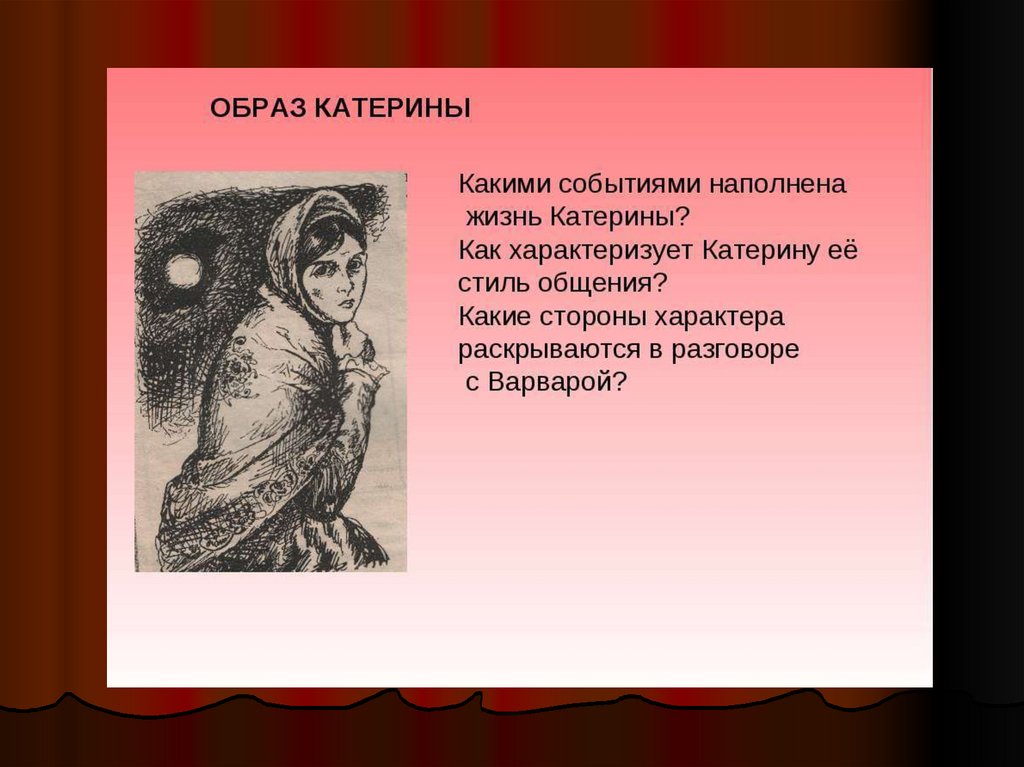 ОБРАЗ КАТЕРИНЫ

Какими событиями наполнена жизнь Катерины?
Как характеризует Катерину её стиль общения?
Какие стороны характера раскрываются в разговоре с Варварой?